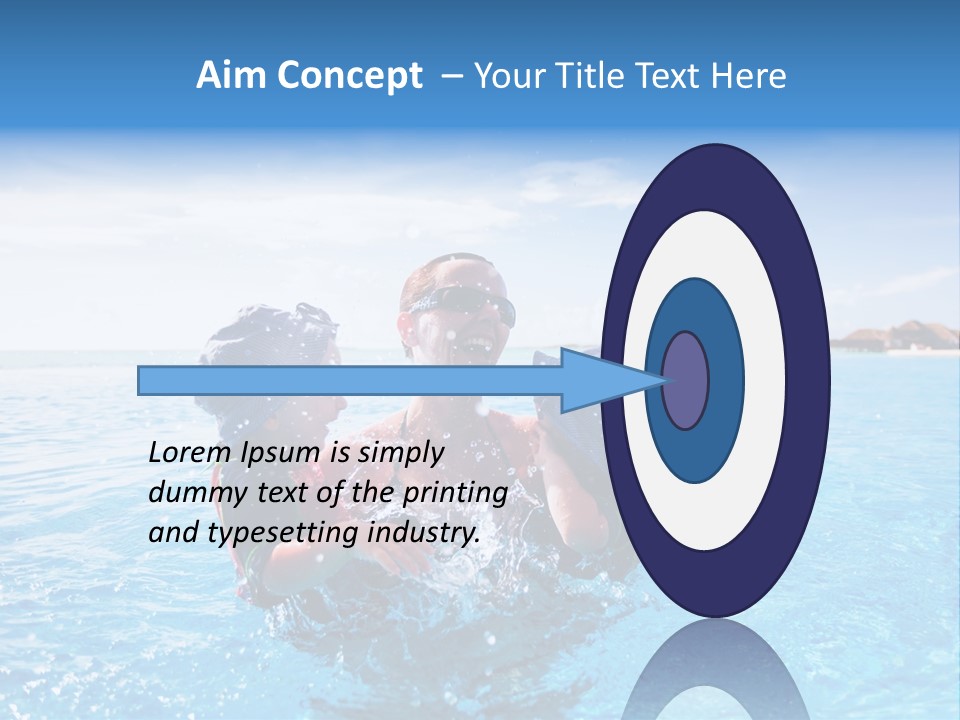 Aim Concept – Your Title Text Here

Lorem Ipsum is simply dummy text of the printing and typesetting industry.